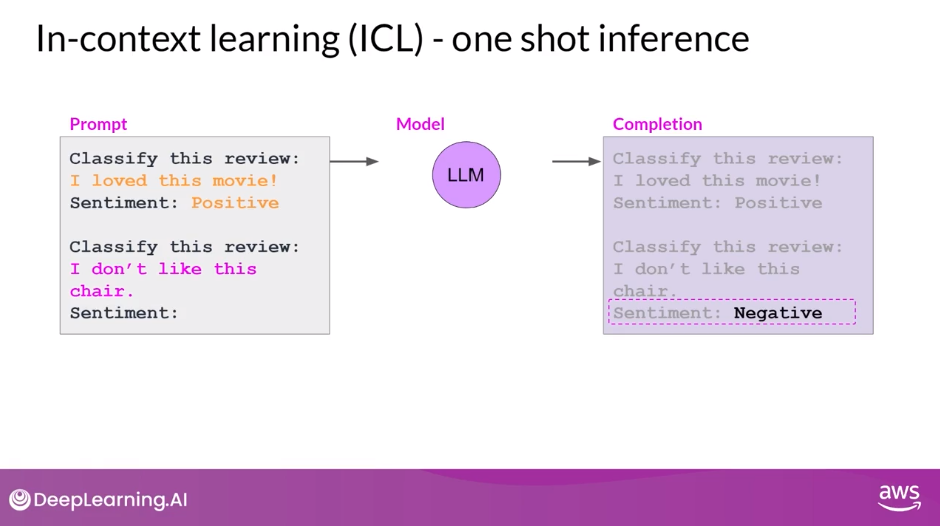 In-context learning (ICL) - one shot inference

Prompt

Classify this review:
I loved this movie!
Sentiment: Positive

Classify this review:
I don't like this chair.
Sentiment:

Model

LLM

Completion

Classify this review:
I loved this movie!
Sentiment: Positive

Classify this review:
I don't like this chair.
Sentiment: Negative

DeepLearning.AI

aws